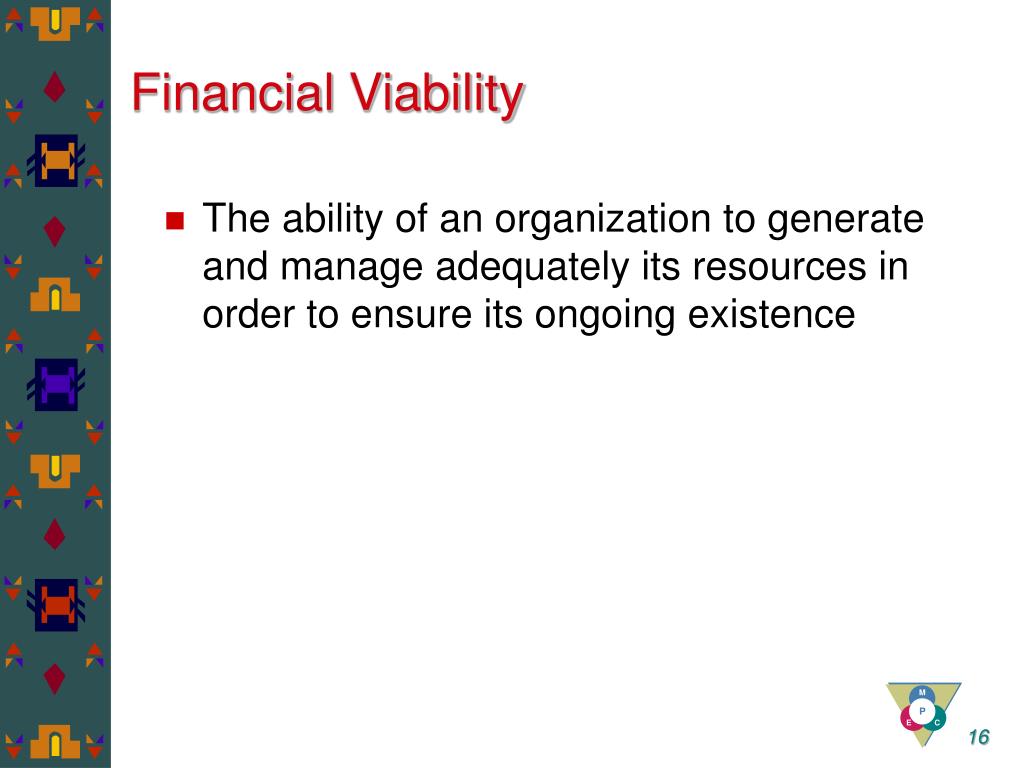 Financial Viability

The ability of an organization to generate and manage adequately its resources in order to ensure its ongoing existence

M
P
E
C

16